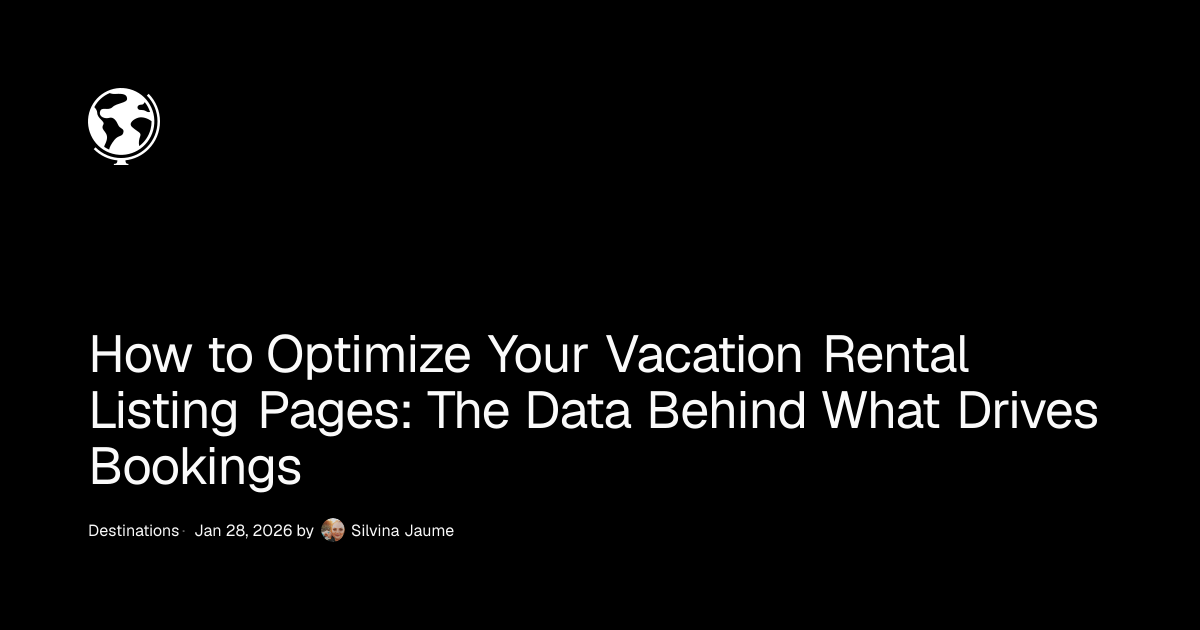 How to Optimize Your Vacation Rental Listing Pages: The Data Behind What Drives Bookings

Destinations · Jan 28, 2026 by Silvina Jaume